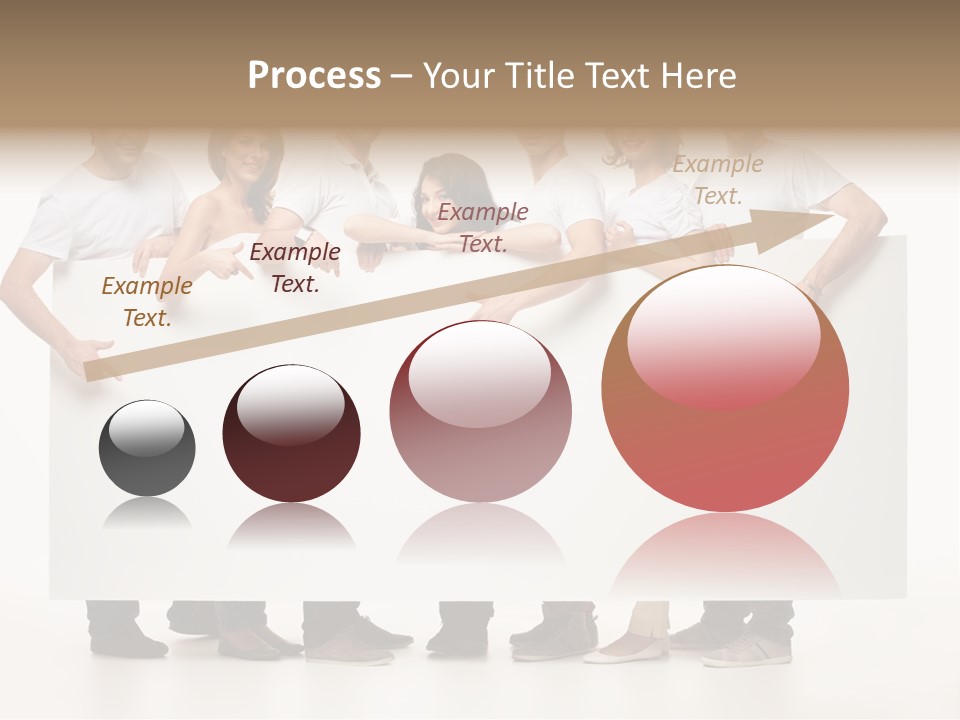 Process – Your Title Text Here

Example Text.

Example Text.

Example Text.

Example Text.